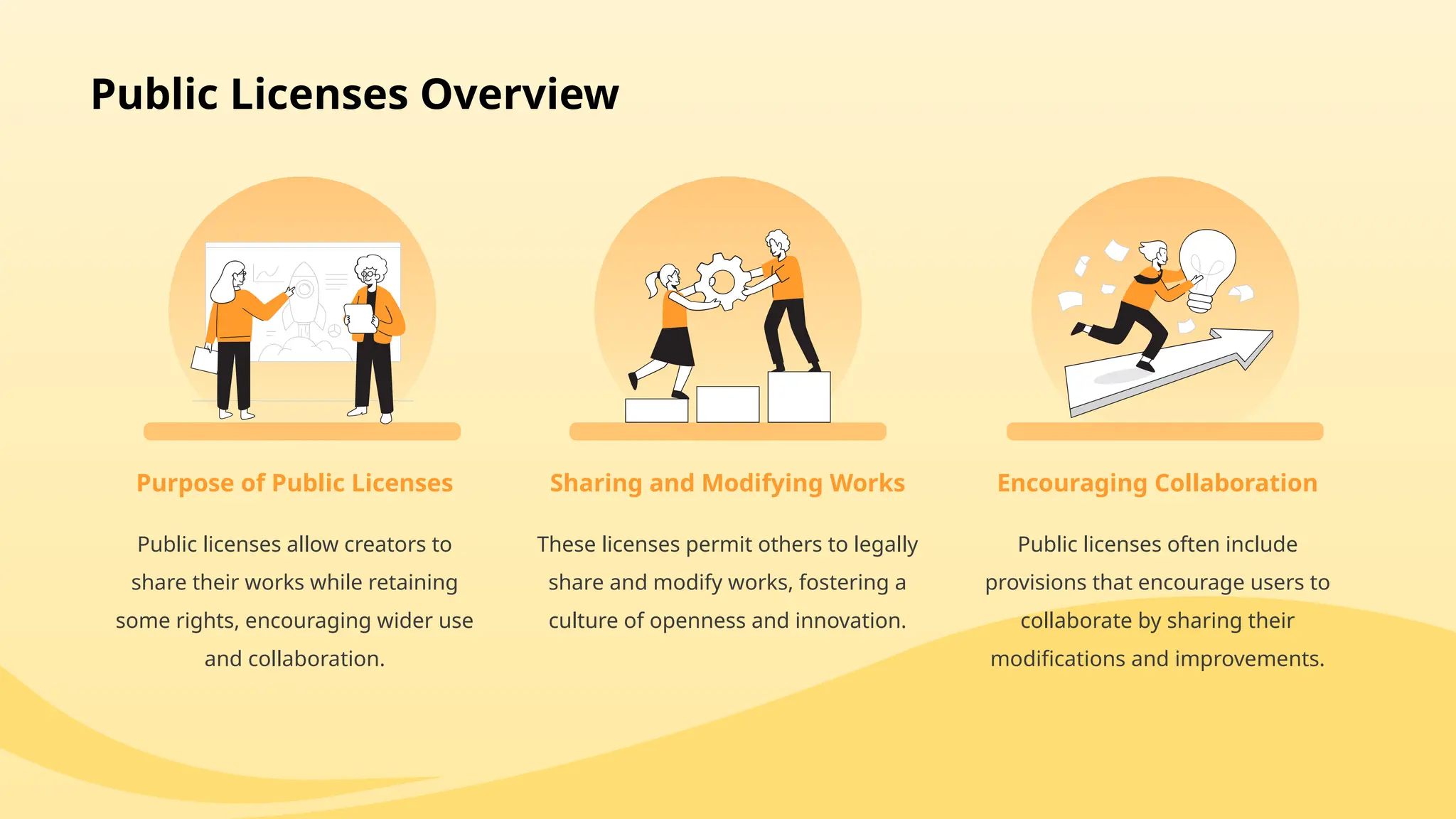 Public Licenses Overview

Purpose of Public Licenses

Public licenses allow creators to share their works while retaining some rights, encouraging wider use and collaboration.

Sharing and Modifying Works

These licenses permit others to legally share and modify works, fostering a culture of openness and innovation.

Encouraging Collaboration

Public licenses often include provisions that encourage users to collaborate by sharing their modifications and improvements.